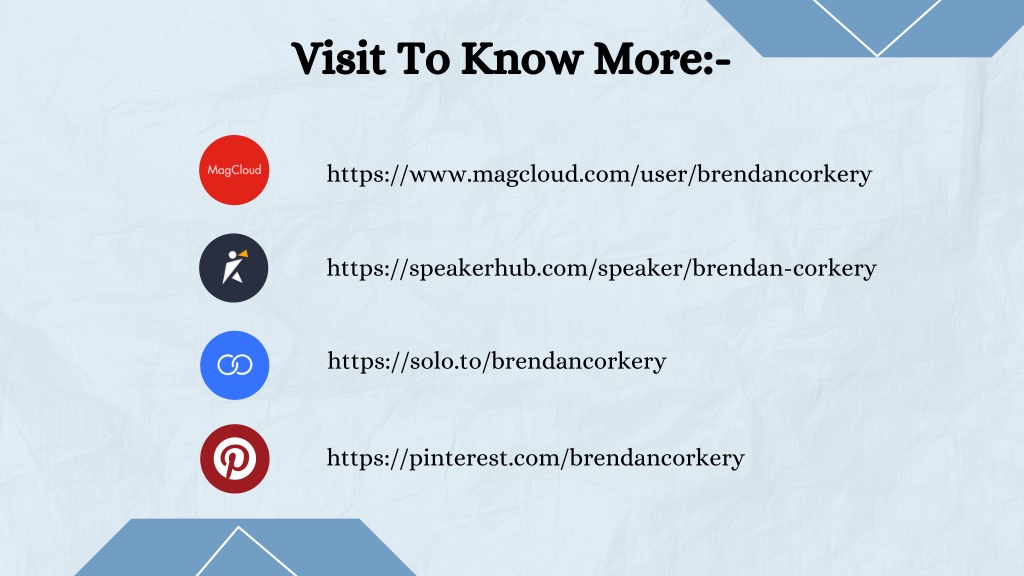 Visit To Know More:-

MagCloud

https://www.magcloud.com/user/brendancorkery

https://speakerhub.com/speaker/brendan-corkery

https://solo.to/brendancorkery

https://pinterest.com/brendancorkery